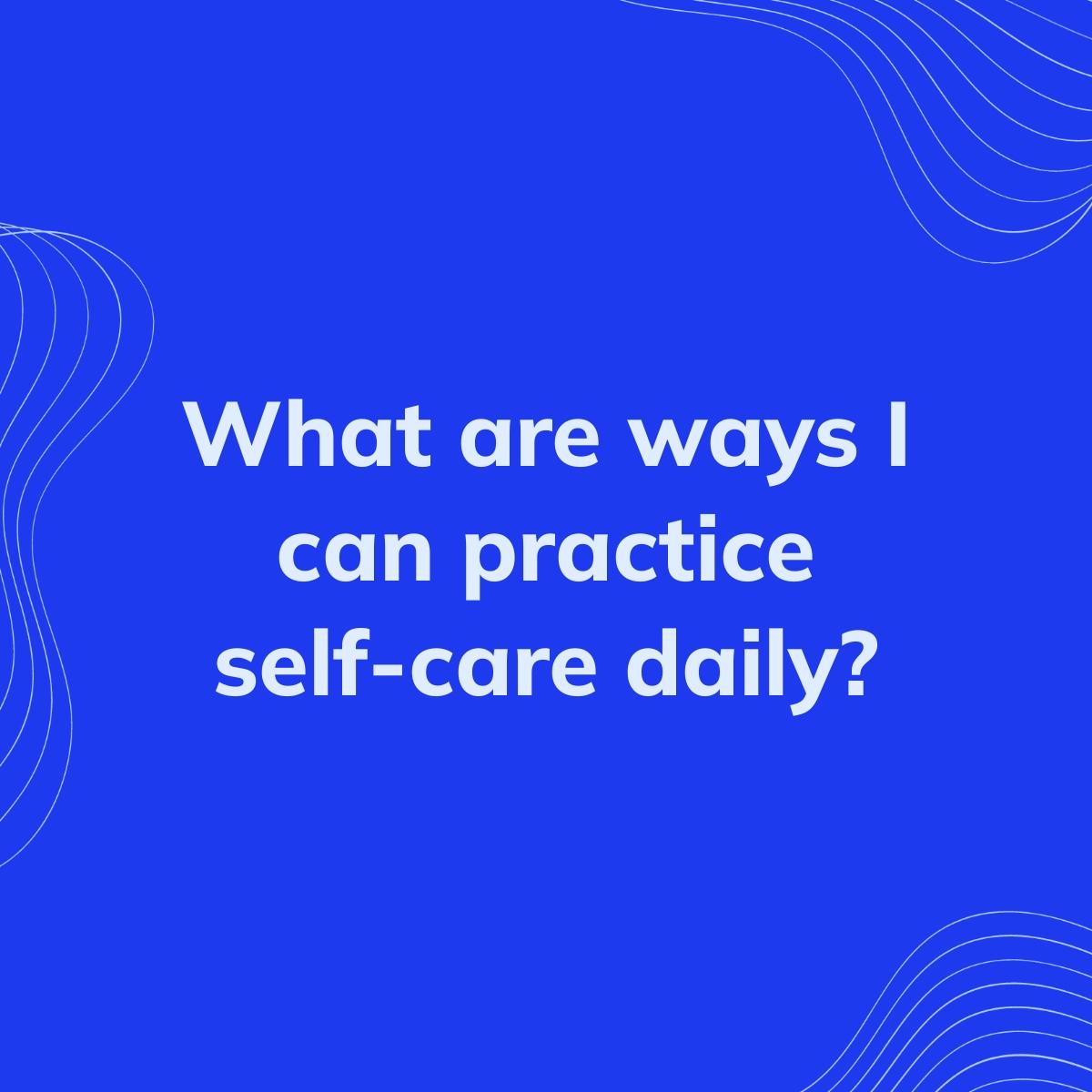 What are ways I can practice self-care daily?